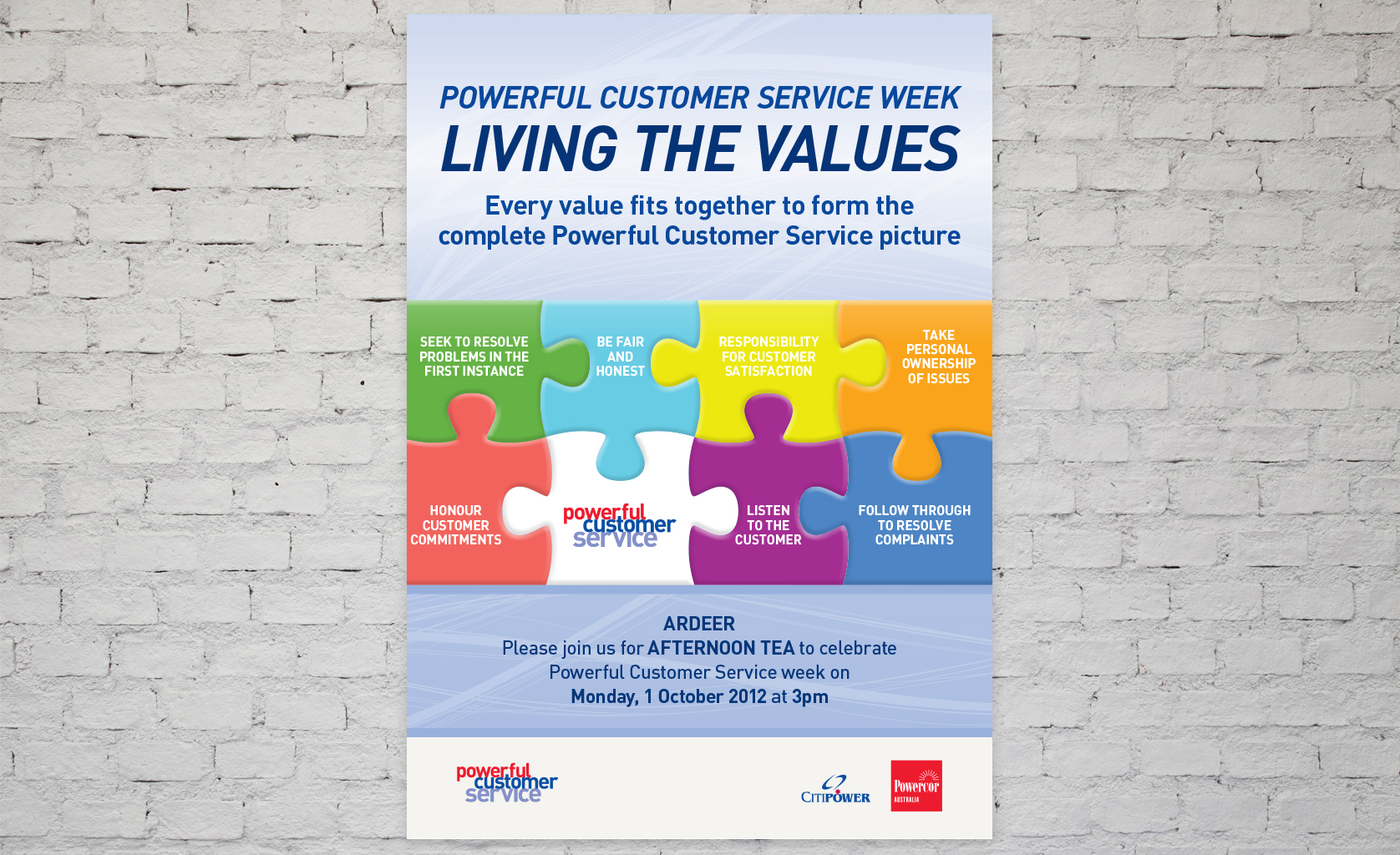 POWERFUL CUSTOMER SERVICE WEEK
LIVING THE VALUES

Every value fits together to form the complete Powerful Customer Service picture

SEEK TO RESOLVE PROBLEMS IN THE FIRST INSTANCE

BE FAIR AND HONEST

RESPONSIBILITY FOR CUSTOMER SATISFACTION

TAKE PERSONAL OWNERSHIP OF ISSUES

HONOUR CUSTOMER COMMITMENTS

powerful customer service

LISTEN TO THE CUSTOMER

FOLLOW THROUGH TO RESOLVE COMPLAINTS

ARDEER
Please join us for AFTERNOON TEA to celebrate Powerful Customer Service week on
Monday, 1 October 2012 at 3pm

powerful customer service

CITIPOWER

Powercor AUSTRALIA